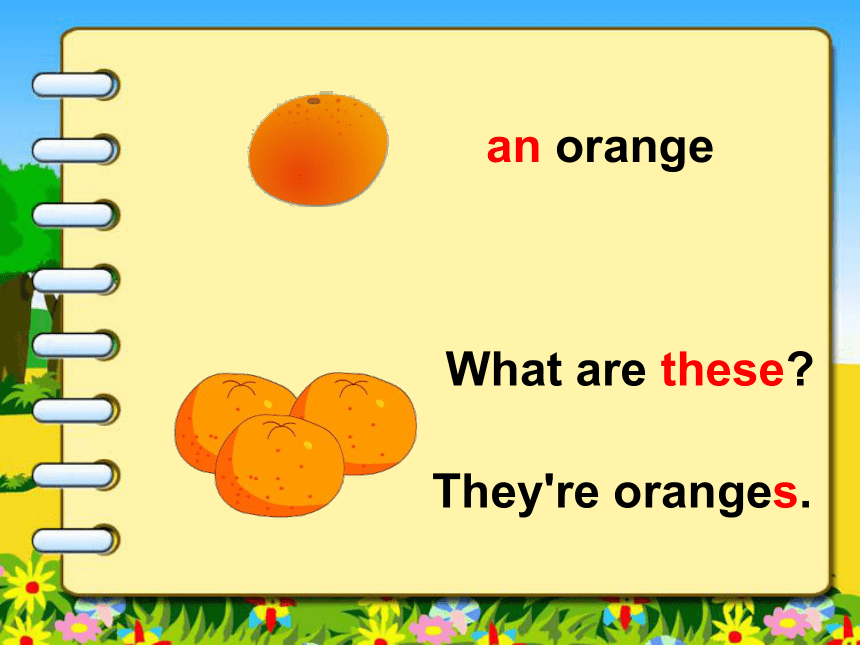 an orange

What are these?

They're oranges.